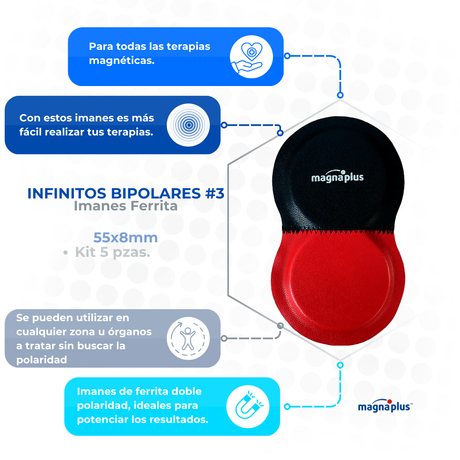 Para todas las terapias magnéticas.

Con estos imanes es más fácil realizar tus terapias.

magnaplus

INFINITOS BIPOLARES #3
Imanes Ferrita

55x8mm
• Kit 5 pzas.

Se pueden utilizar en cualquier zona u órganos a tratar sin buscar la polaridad

Imanes de ferrita doble polaridad, ideales para potenciar los resultados.

magnaplus™